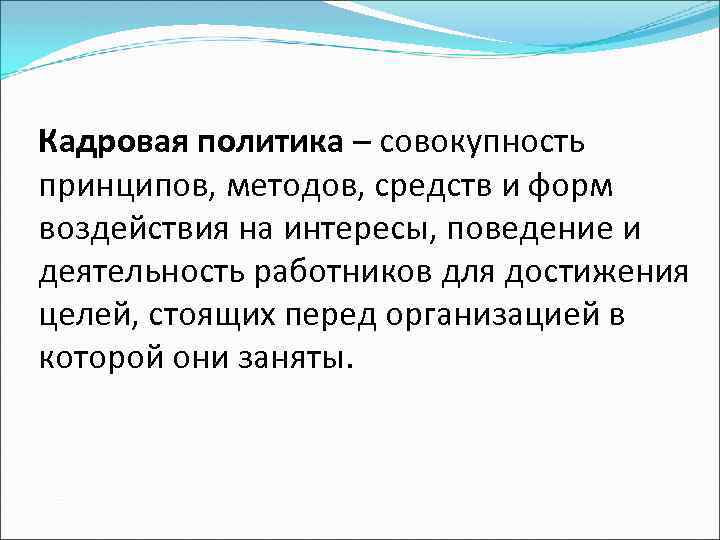 Кадровая политика – совокупность принципов, методов, средств и форм воздействия на интересы, поведение и деятельность работников для достижения целей, стоящих перед организацией в которой они заняты.